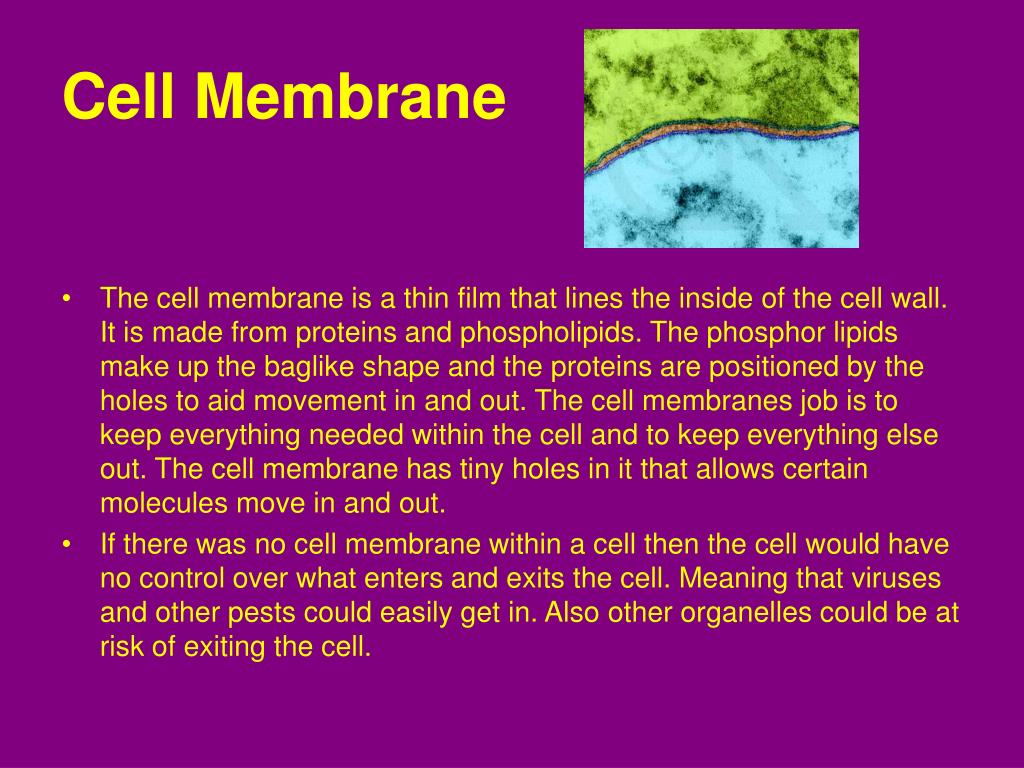 Cell Membrane

• The cell membrane is a thin film that lines the inside of the cell wall. It is made from proteins and phospholipids. The phosphor lipids make up the baglike shape and the proteins are positioned by the holes to aid movement in and out. The cell membranes job is to keep everything needed within the cell and to keep everything else out. The cell membrane has tiny holes in it that allows certain molecules move in and out.
• If there was no cell membrane within a cell then the cell would have no control over what enters and exits the cell. Meaning that viruses and other pests could easily get in. Also other organelles could be at risk of exiting the cell.